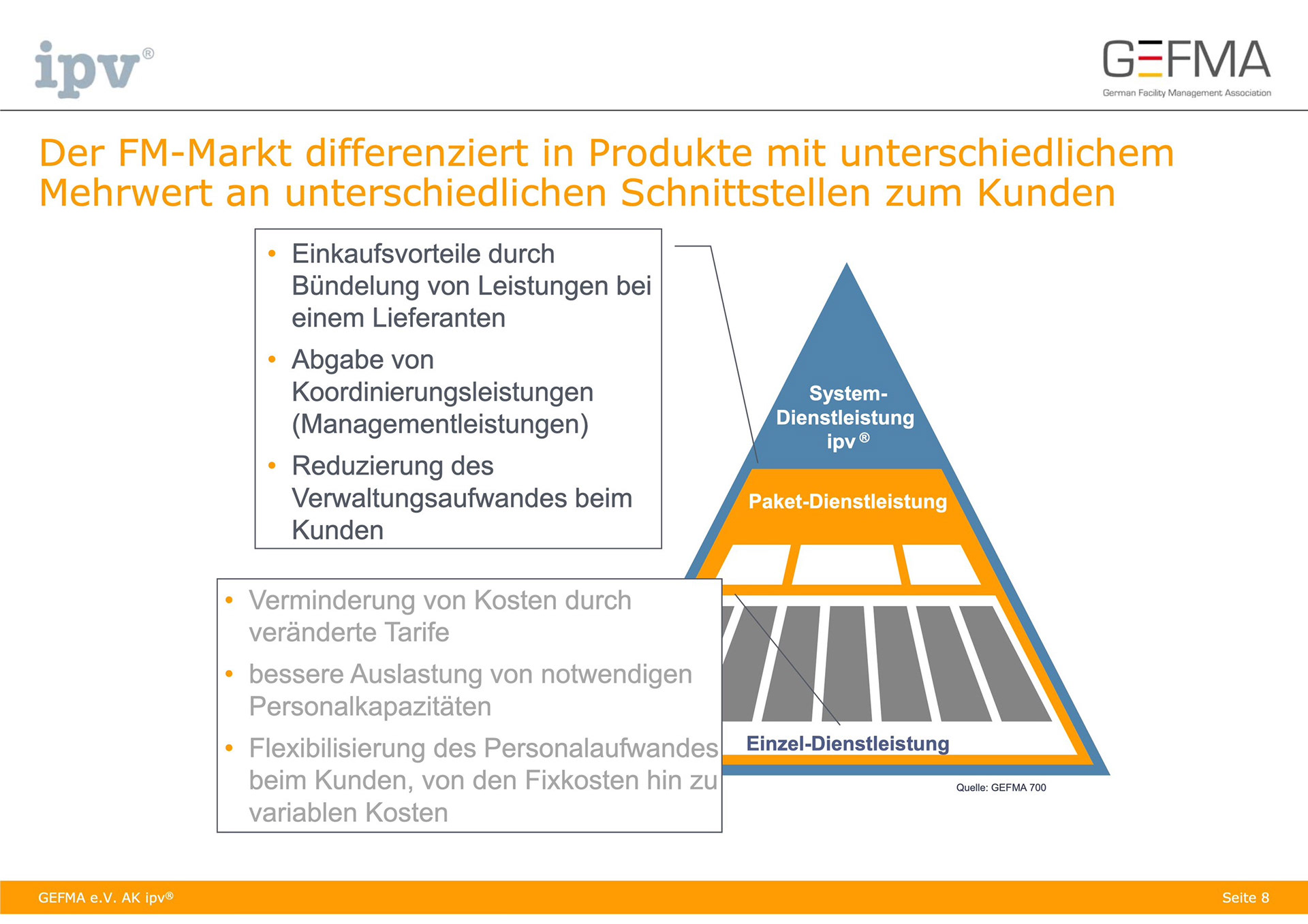 ipv®

GEFMA
German Facility Management Association

Der FM-Markt differenziert in Produkte mit unterschiedlichem Mehrwert an unterschiedlichen Schnittstellen zum Kunden

• Einkaufsvorteile durch Bündelung von Leistungen bei einem Lieferanten
• Abgabe von Koordinierungsleistungen (Managementleistungen)
• Reduzierung des Verwaltungsaufwandes beim Kunden

• Verminderung von Kosten durch veränderte Tarife
• bessere Auslastung von notwendigen Personalkapazitäten
• Flexibilisierung des Personalaufwandes beim Kunden, von den Fixkosten hin zu variablen Kosten

System-Dienstleistung ipv®

Paket-Dienstleistung

Einzel-Dienstleistung

Quelle: GEFMA 700

GEFMA e.V. AK ipv®

Seite 8